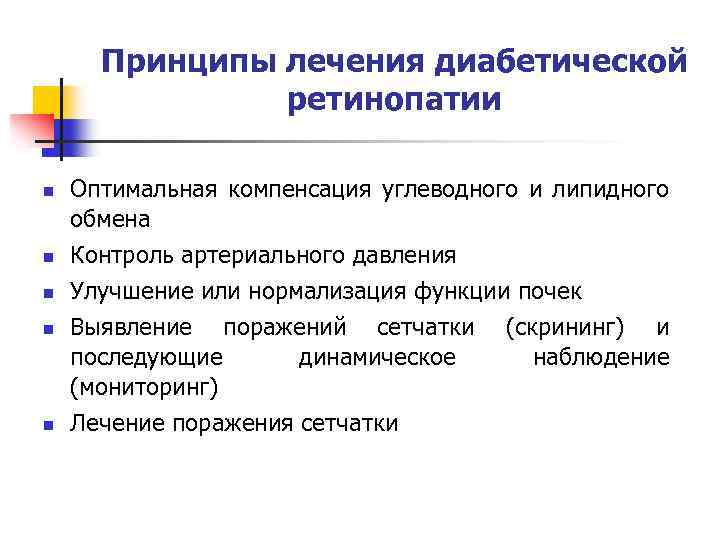 Принципы лечения диабетической ретинопатии

- Оптимальная компенсация углеводного и липидного обмена
- Контроль артериального давления
- Улучшение или нормализация функции почек
- Выявление поражений сетчатки (скрининг) и последующие динамическое наблюдение (мониторинг)
- Лечение поражения сетчатки